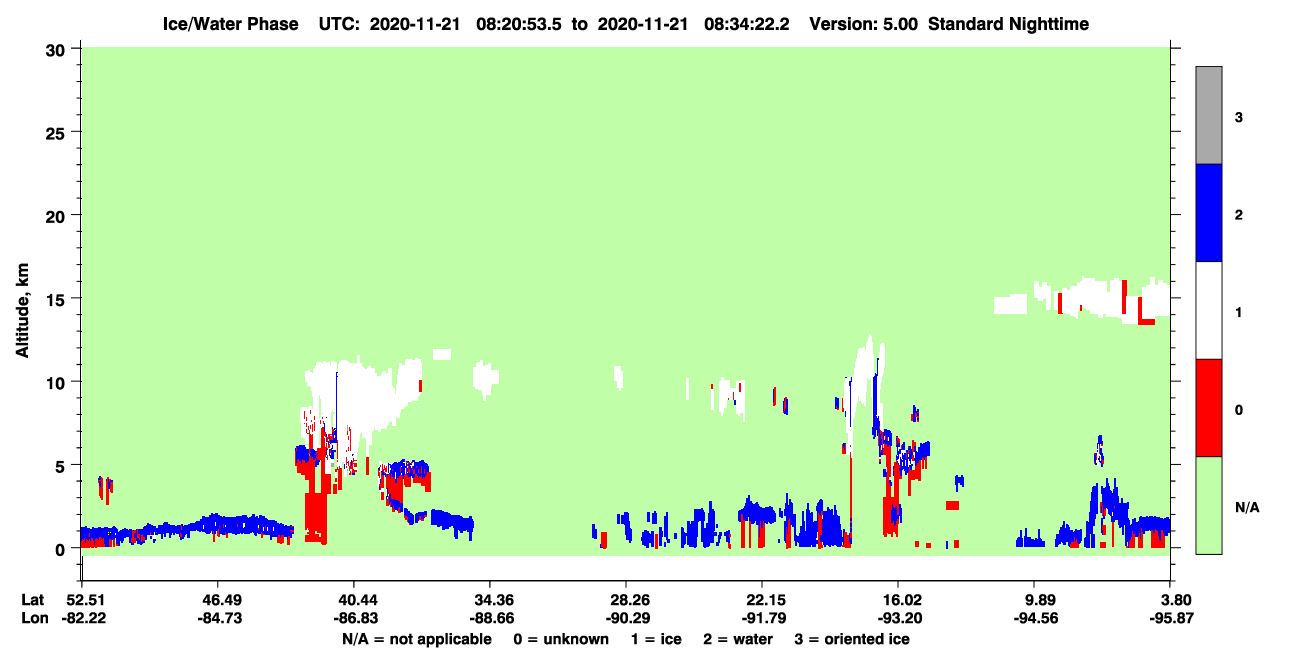 Ice/Water Phase UTC: 2020-11-21 08:20:53.5 to 2020-11-21 08:34:22.2 Version: 5.00 Standard Nighttime

Altitude, km

30
25
20
15
10
5
0

3
2
1
0
N/A

| Lat | 52.51 | 46.49 | 40.44 | 34.36 | 28.26 | 22.15 | 16.02 | 9.89 | 3.80 |
|---|---|---|---|---|---|---|---|---|---|
| Lon | -82.22 | -84.73 | -86.83 | -88.66 | -90.29 | -91.79 | -93.20 | -94.56 | -95.87 |

N/A = not applicable 0 = unknown 1 = ice 2 = water 3 = oriented ice